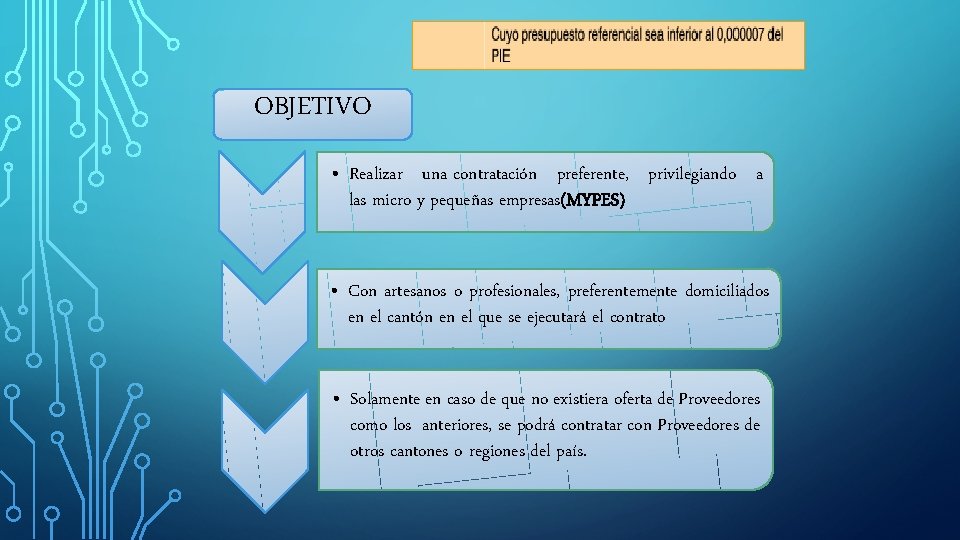 Cuyo presupuesto referencial sea inferior al 0,000007 del PIE

OBJETIVO

• Realizar una contratación preferente, privilegiando a las micro y pequeñas empresas(MYPES)

• Con artesanos o profesionales, preferentemente domiciliados en el cantón en el que se ejecutará el contrato

• Solamente en caso de que no existiera oferta de Proveedores como los anteriores, se podrá contratar con Proveedores de otros cantones o regiones del país.